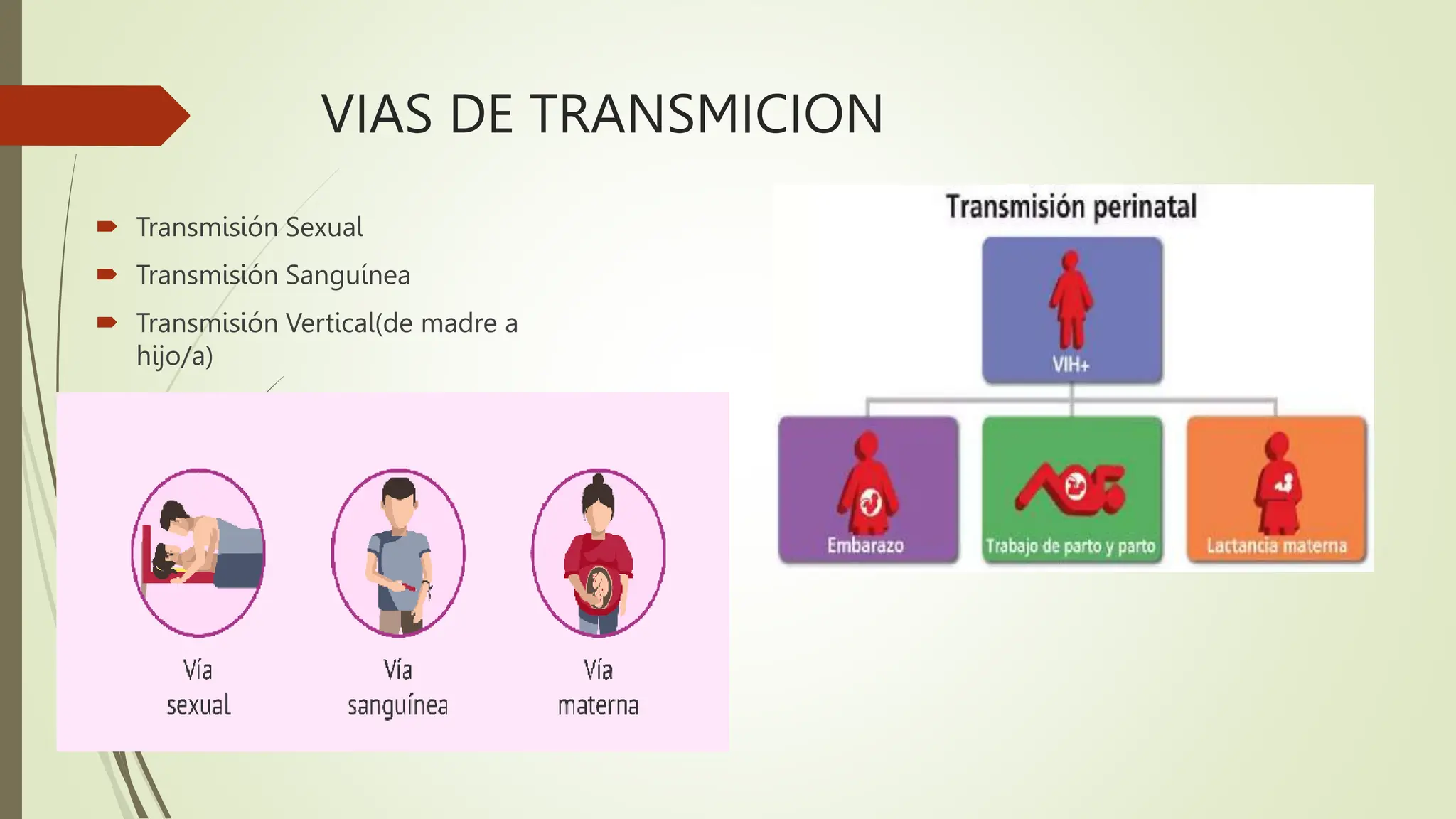 VIAS DE TRANSMICION

Transmisión Sexual

Transmisión Sanguínea

Transmisión Vertical(de madre a hijo/a)

Vía sexual

Vía sanguínea

Vía materna

Transmisión perinatal

VIH+

Embarazo

Trabajo de parto y parto

Lactancia materna